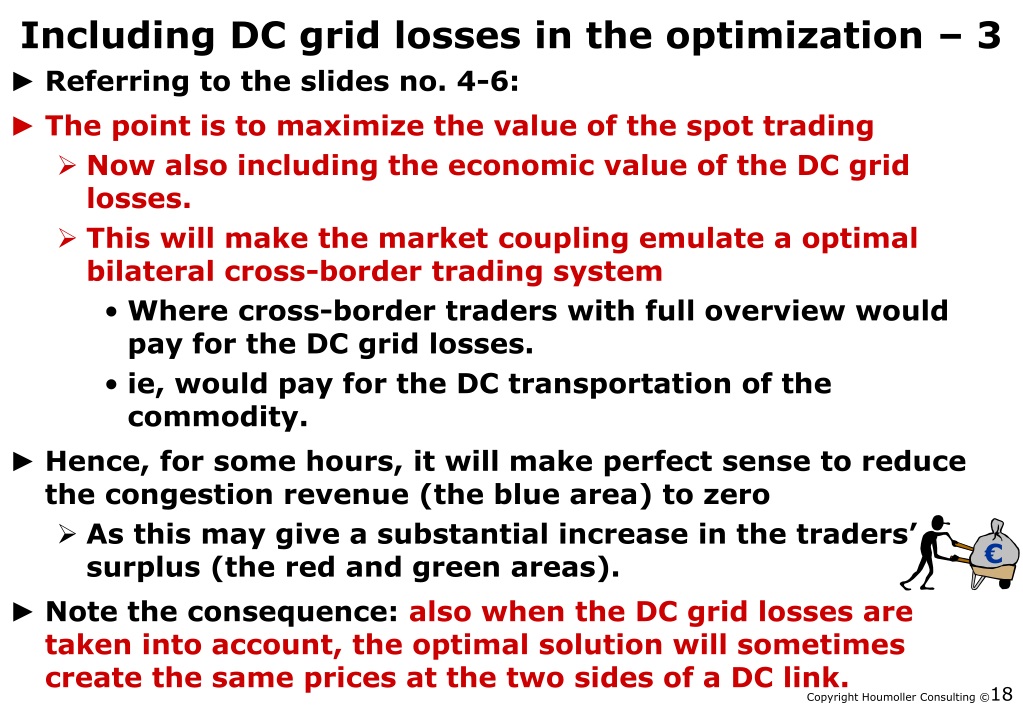 Including DC grid losses in the optimization – 3

► Referring to the slides no. 4-6:

► The point is to maximize the value of the spot trading

➢ Now also including the economic value of the DC grid losses.

➢ This will make the market coupling emulate a optimal bilateral cross-border trading system

• Where cross-border traders with full overview would pay for the DC grid losses.

• ie, would pay for the DC transportation of the commodity.

► Hence, for some hours, it will make perfect sense to reduce the congestion revenue (the blue area) to zero

➢ As this may give a substantial increase in the traders' surplus (the red and green areas).

€

► Note the consequence: also when the DC grid losses are taken into account, the optimal solution will sometimes create the same prices at the two sides of a DC link.

Copyright Houmoller Consulting © 18